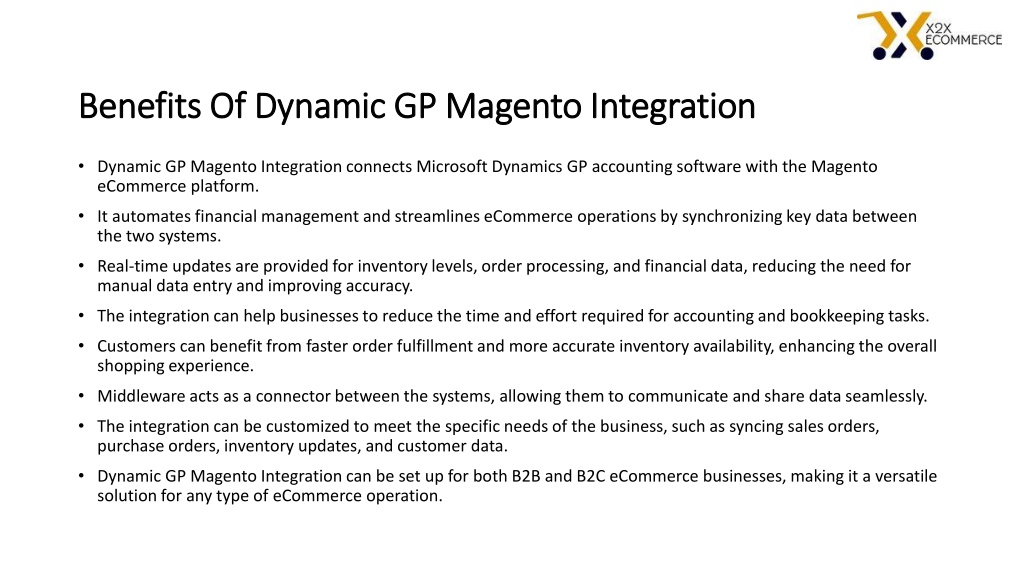 X2X ECOMMERCE

Benefits Of Dynamic GP Magento Integration

• Dynamic GP Magento Integration connects Microsoft Dynamics GP accounting software with the Magento eCommerce platform.

• It automates financial management and streamlines eCommerce operations by synchronizing key data between the two systems.

• Real-time updates are provided for inventory levels, order processing, and financial data, reducing the need for manual data entry and improving accuracy.

• The integration can help businesses to reduce the time and effort required for accounting and bookkeeping tasks.

• Customers can benefit from faster order fulfillment and more accurate inventory availability, enhancing the overall shopping experience.

• Middleware acts as a connector between the systems, allowing them to communicate and share data seamlessly.

• The integration can be customized to meet the specific needs of the business, such as syncing sales orders, purchase orders, inventory updates, and customer data.

• Dynamic GP Magento Integration can be set up for both B2B and B2C eCommerce businesses, making it a versatile solution for any type of eCommerce operation.